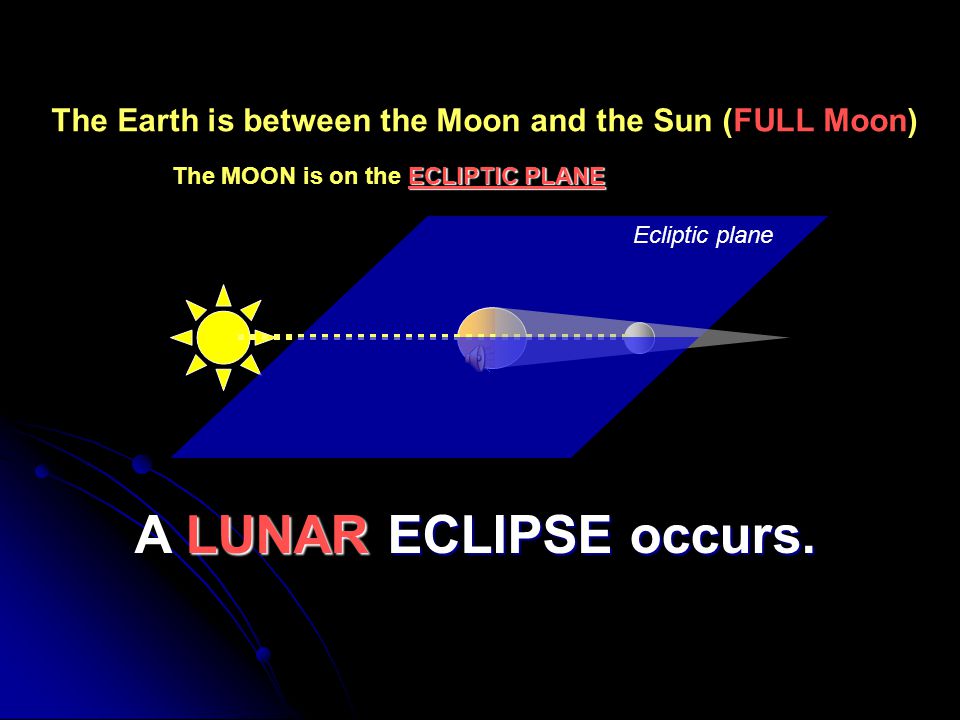 The Earth is between the Moon and the Sun (FULL Moon)

The MOON is on the ECLIPTIC PLANE

Ecliptic plane

A LUNAR ECLIPSE occurs.